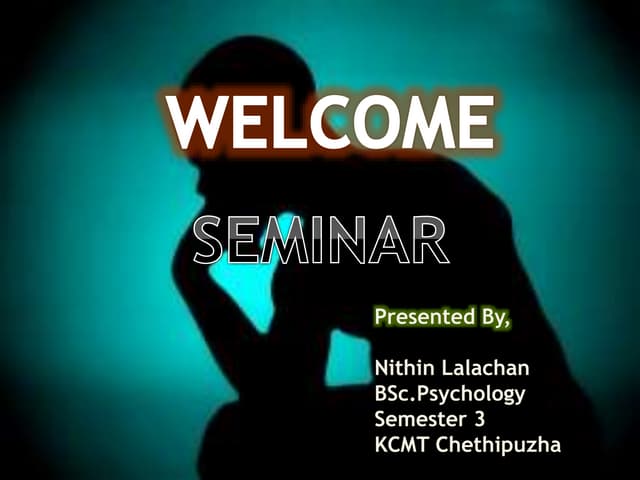 WELCOME

SEMINAR

Presented By,

Nithin Lalachan
BSc.Psychology
Semester 3
KCMT Chethipuzha